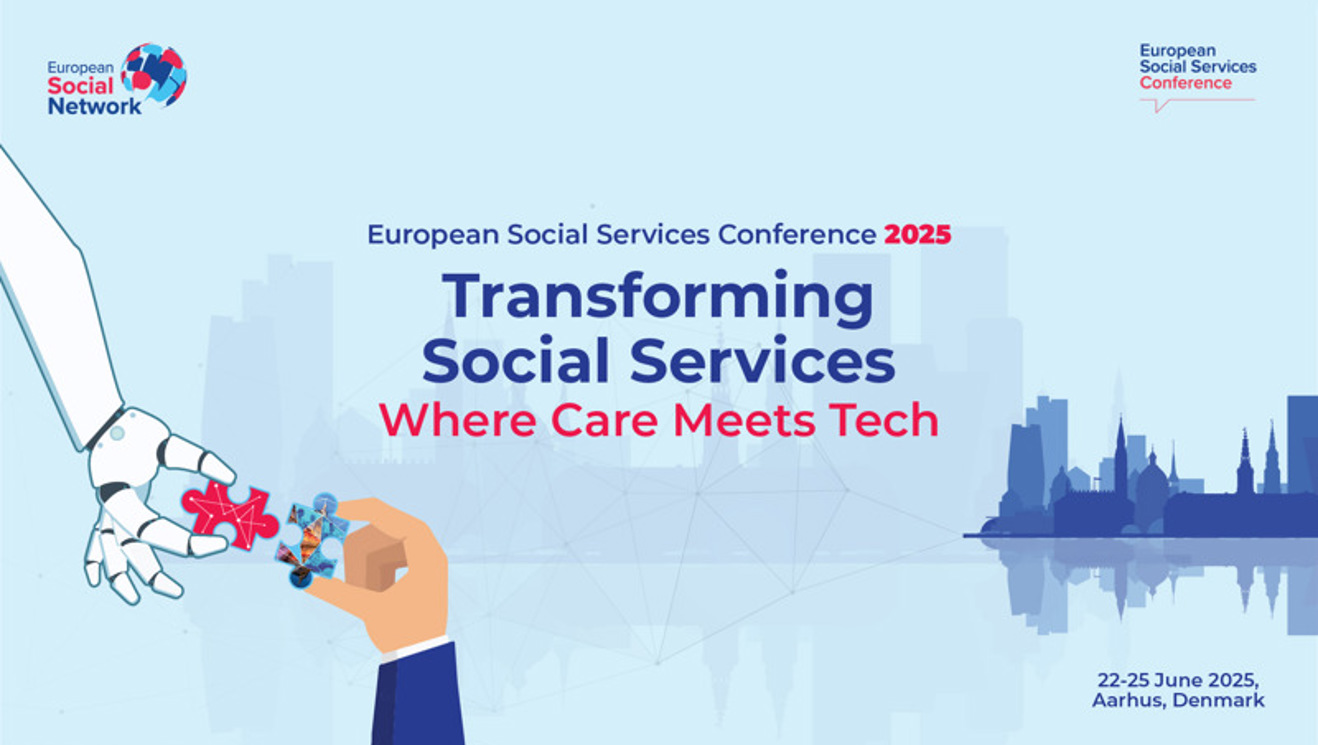 European Social Network

European Social Services Conference

European Social Services Conference 2025

Transforming Social Services

Where Care Meets Tech

22-25 June 2025, Aarhus, Denmark